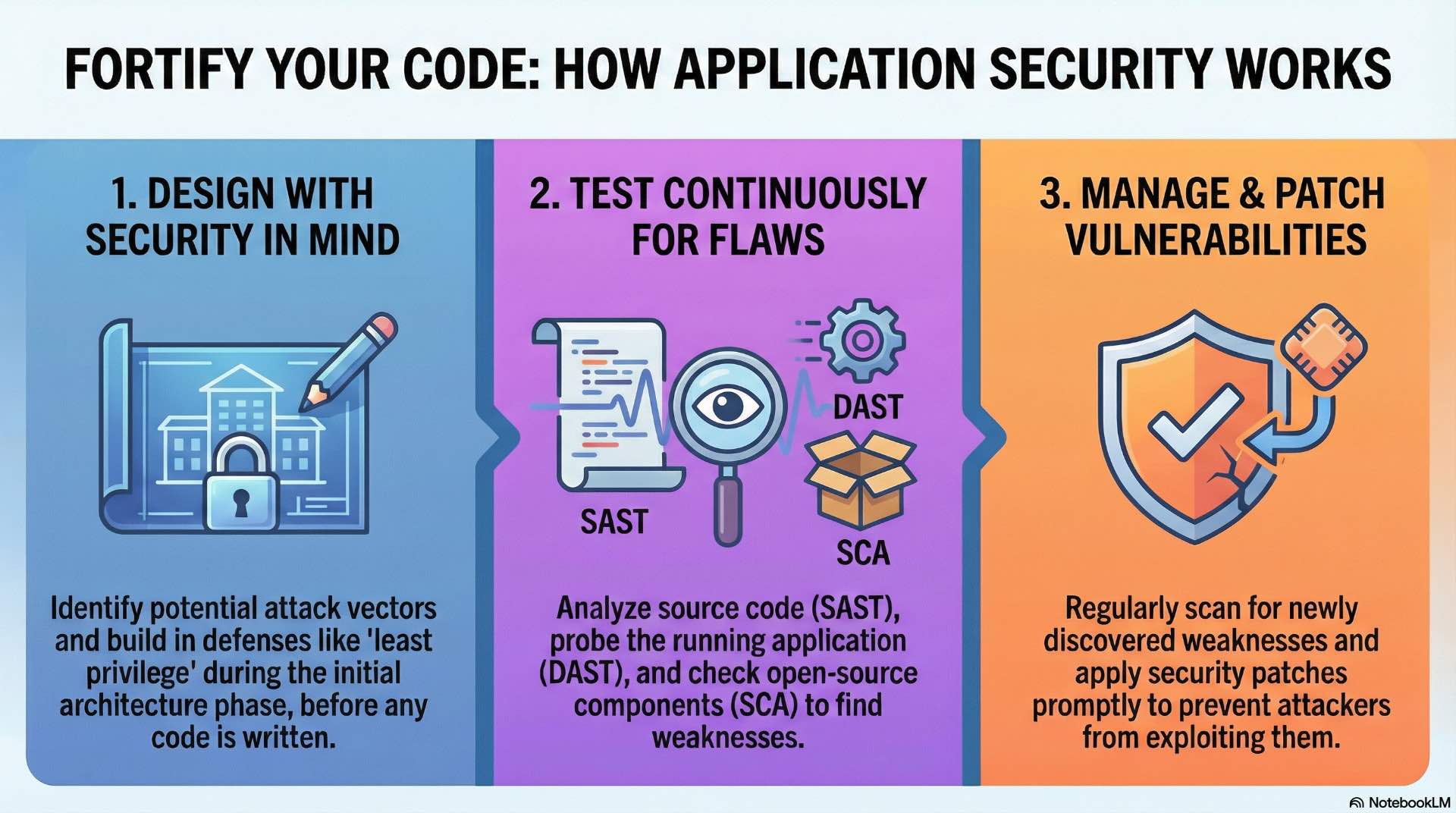 FORTIFY YOUR CODE: HOW APPLICATION SECURITY WORKS

1. DESIGN WITH SECURITY IN MIND

Identify potential attack vectors and build in defenses like 'least privilege' during the initial architecture phase, before any code is written.

2. TEST CONTINUOUSLY FOR FLAWS

SAST

DAST

SCA

Analyze source code (SAST), probe the running application (DAST), and check open-source components (SCA) to find weaknesses.

3. MANAGE & PATCH VULNERABILITIES

Regularly scan for newly discovered weaknesses and apply security patches promptly to prevent attackers from exploiting them.

NotebookLM